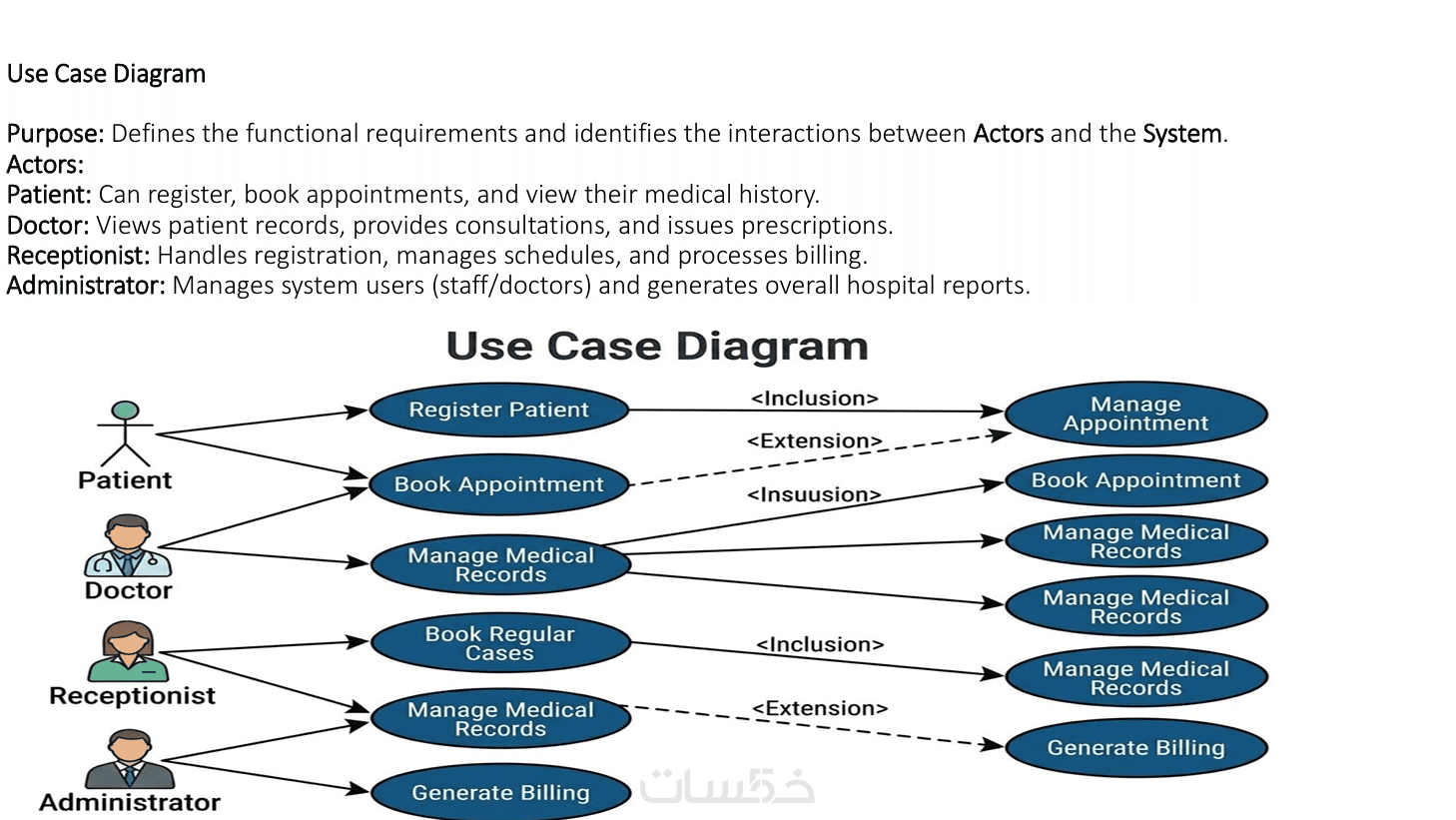 Use Case Diagram

Purpose: Defines the functional requirements and identifies the interactions between Actors and the System.
Actors:
Patient: Can register, book appointments, and view their medical history.
Doctor: Views patient records, provides consultations, and issues prescriptions.
Receptionist: Handles registration, manages schedules, and processes billing.
Administrator: Manages system users (staff/doctors) and generates overall hospital reports.

Use Case Diagram

Patient
Doctor
Receptionist
Administrator

Register Patient
Book Appointment
Manage Medical Records
Book Regular Cases
Manage Medical Records
Generate Billing

<Inclusion>
<Extension>
<Insuusion>
<Inclusion>
<Extension>

Manage Appointment
Book Appointment
Manage Medical Records
Manage Medical Records
Manage Medical Records
Generate Billing

خمسات